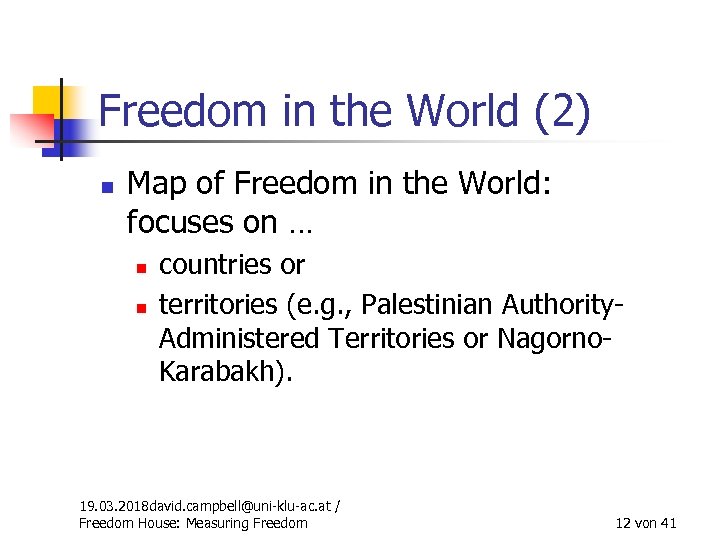 Freedom in the World (2)

Map of Freedom in the World: focuses on …

countries or

territories (e.g., Palestinian Authority-Administered Territories or Nagorno-Karabakh).

19.03.2018david.campbell@uni-klu-ac.at / Freedom House: Measuring Freedom

12 von 41